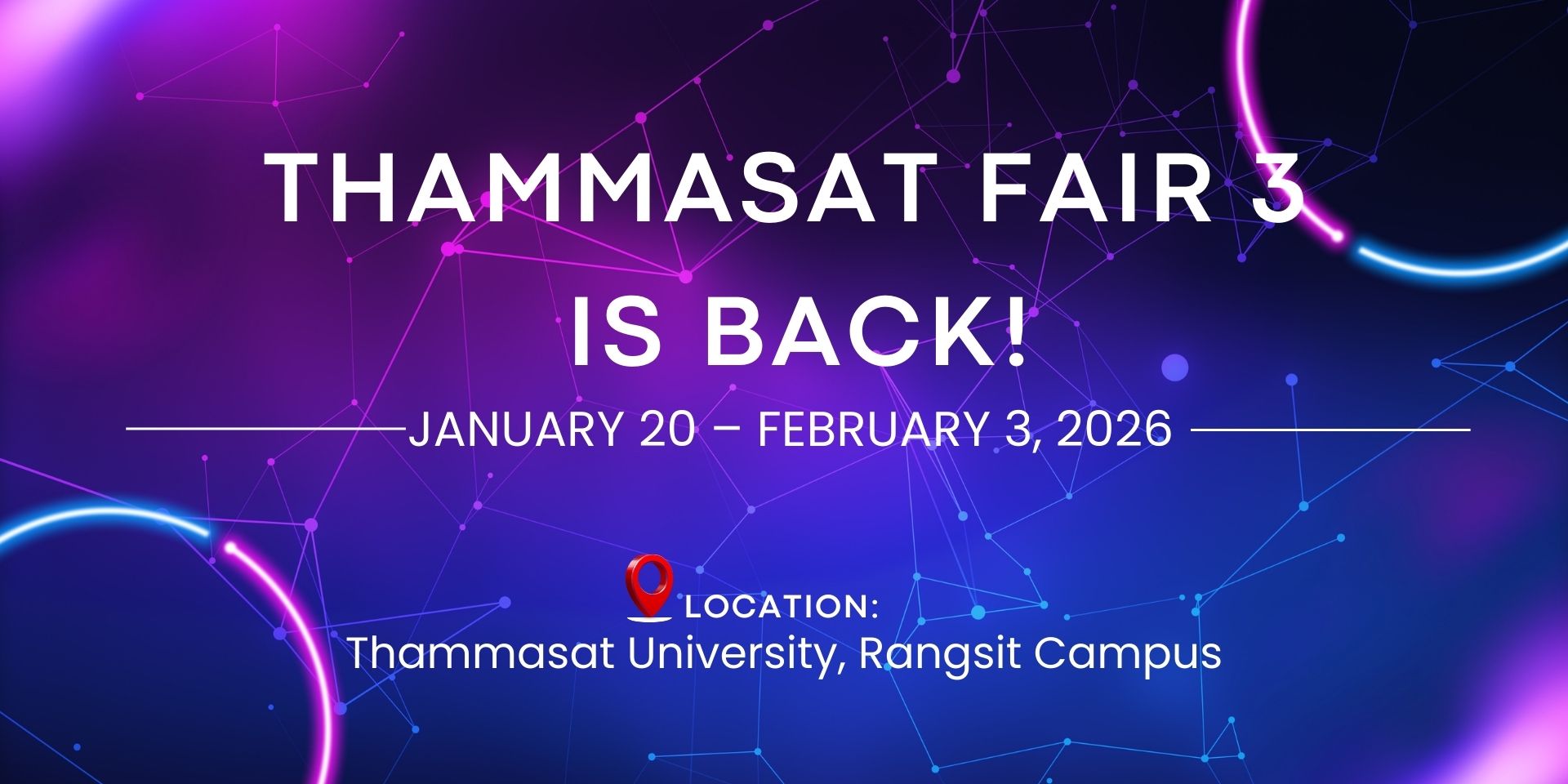 THAMMASAT FAIR 3 IS BACK!

JANUARY 20 – FEBRUARY 3, 2026

LOCATION:
Thammasat University, Rangsit Campus